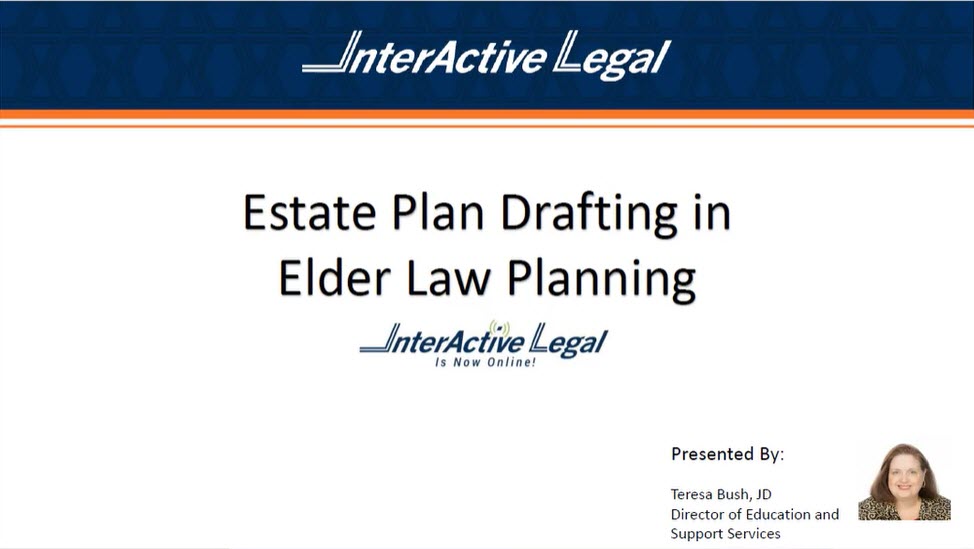 InterActive Legal

Estate Plan Drafting in Elder Law Planning

InterActive Legal
Is Now Online!

Presented By:

Teresa Bush, JD
Director of Education and Support Services